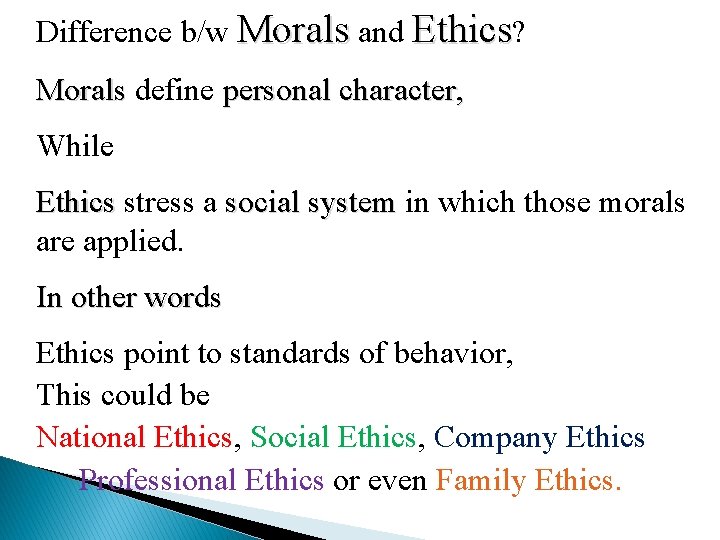 Difference b/w Morals and Ethics?

Morals define personal character,

While

Ethics stress a social system in which those morals are applied.

In other words

Ethics point to standards of behavior,
This could be
National Ethics, Social Ethics, Company Ethics
Professional Ethics or even Family Ethics.